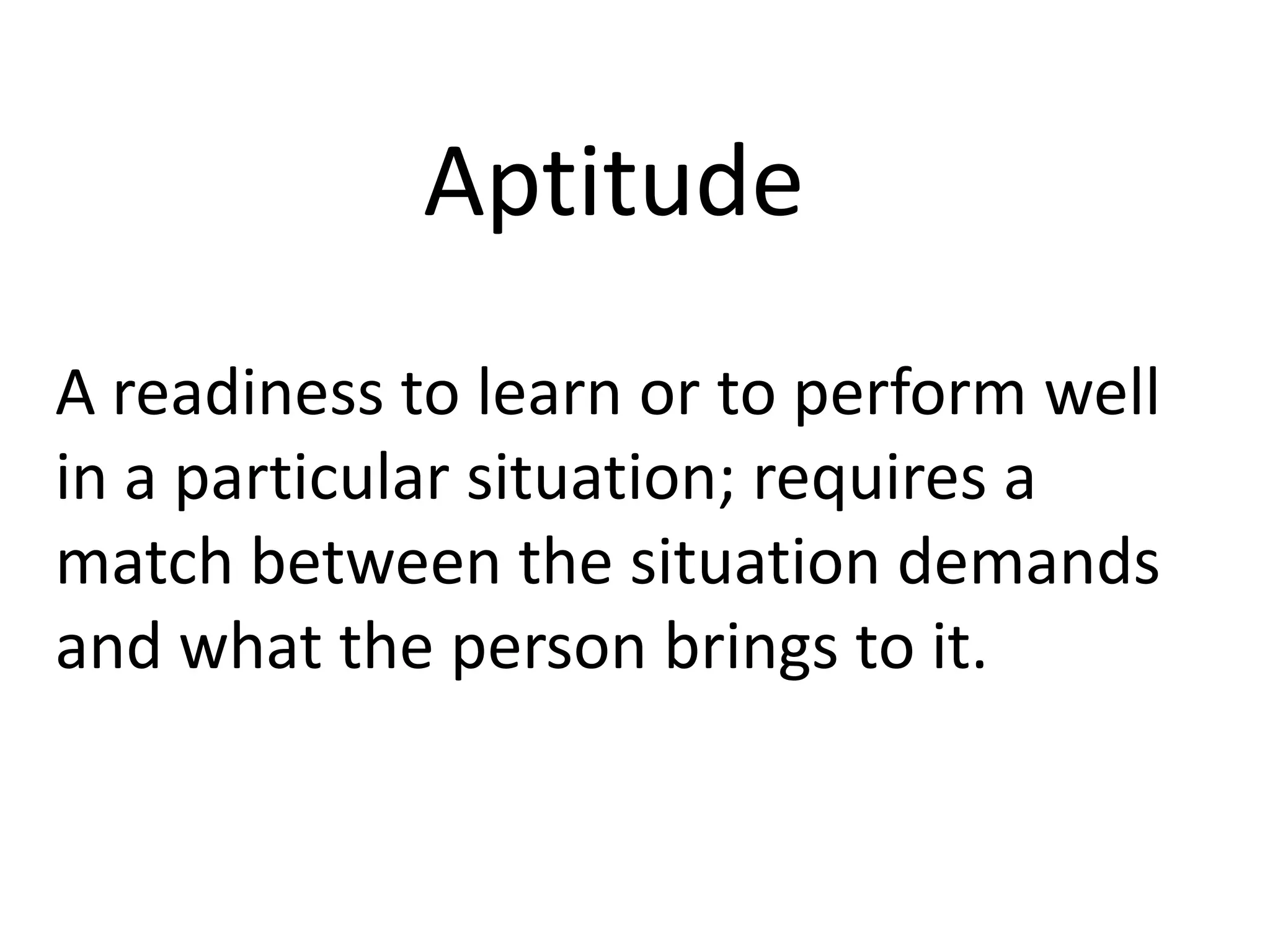 Aptitude

A readiness to learn or to perform well in a particular situation; requires a match between the situation demands and what the person brings to it.